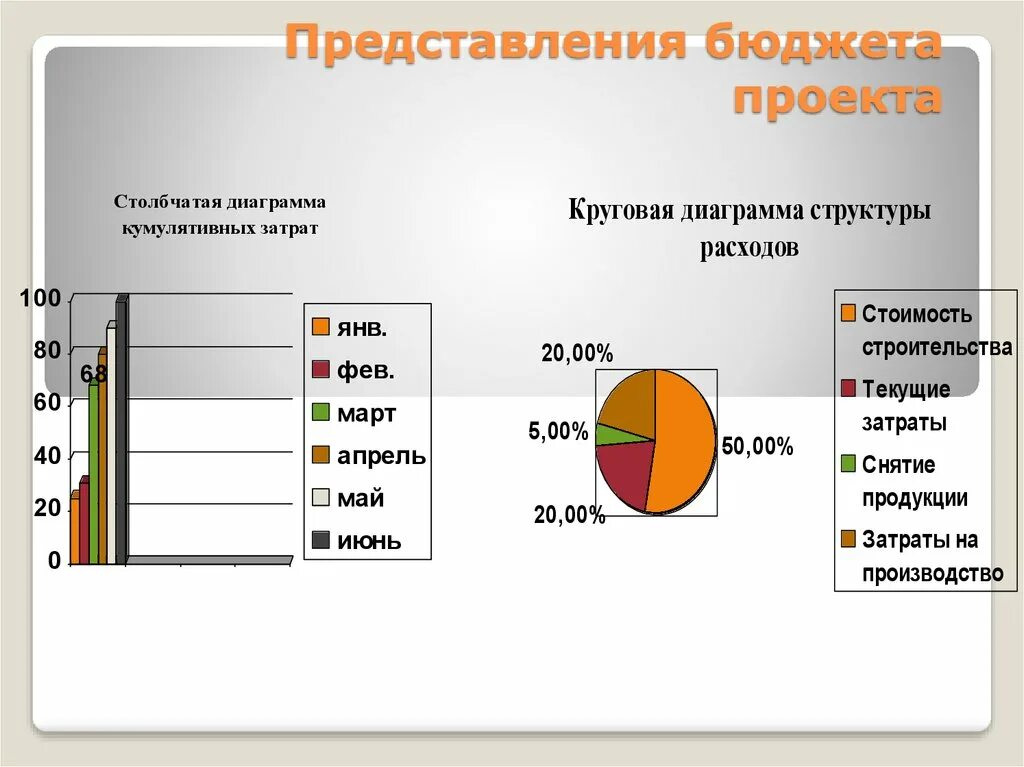 Представления бюджета проекта

Столбчатая диаграмма кумулятивных затрат

100
80
60
40
20
0

68

янв.
фев.
март
апрель
май
июнь

Круговая диаграмма структуры расходов

20,00%
5,00%
20,00%
50,00%

Стоимость строительства
Текущие затраты
Снятие продукции
Затраты на производство